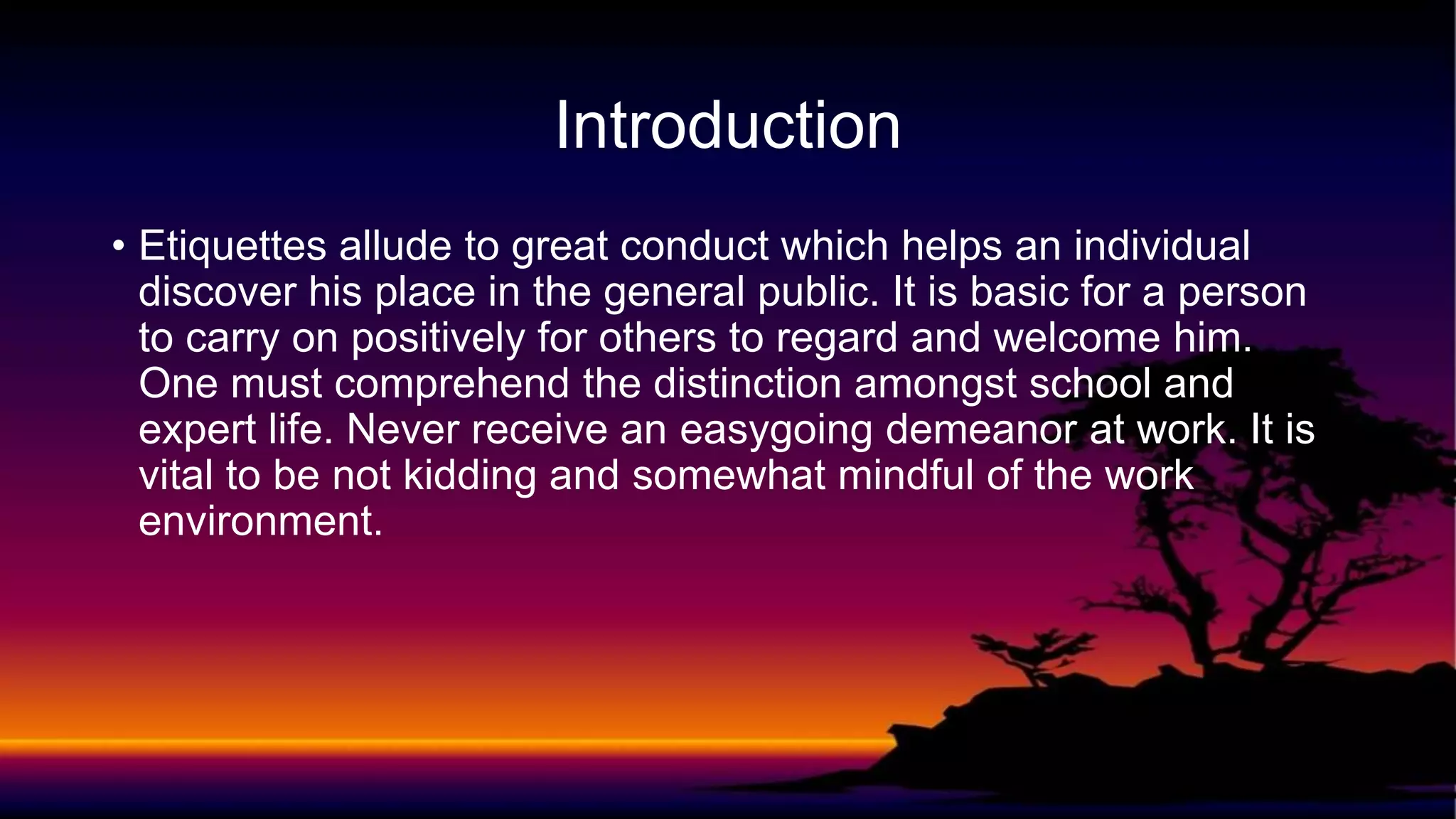 Introduction

• Etiquettes allude to great conduct which helps an individual discover his place in the general public. It is basic for a person to carry on positively for others to regard and welcome him. One must comprehend the distinction amongst school and expert life. Never receive an easygoing demeanor at work. It is vital to be not kidding and somewhat mindful of the work environment.